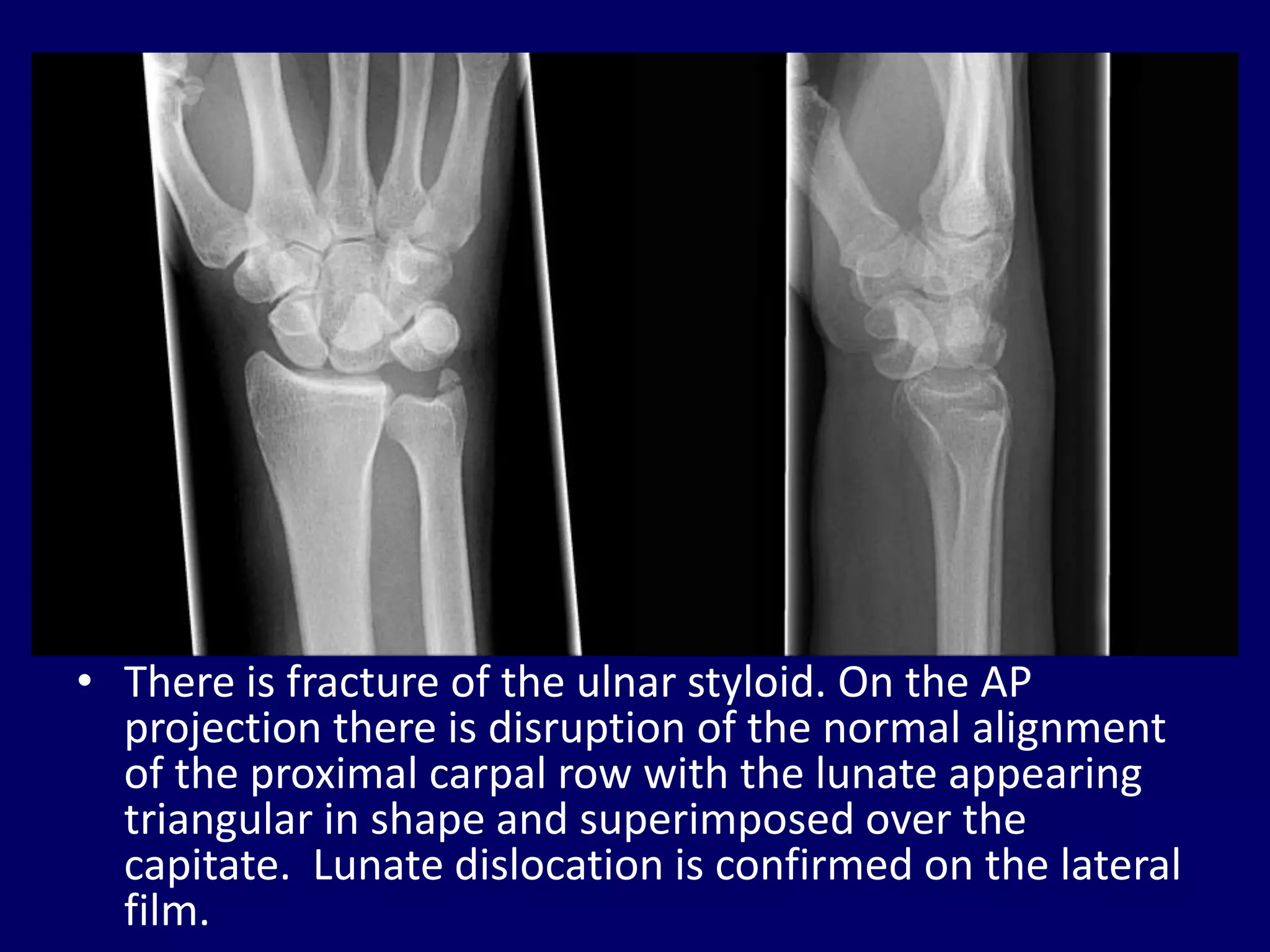 • There is fracture of the ulnar styloid. On the AP projection there is disruption of the normal alignment of the proximal carpal row with the lunate appearing triangular in shape and superimposed over the capitate. Lunate dislocation is confirmed on the lateral film.